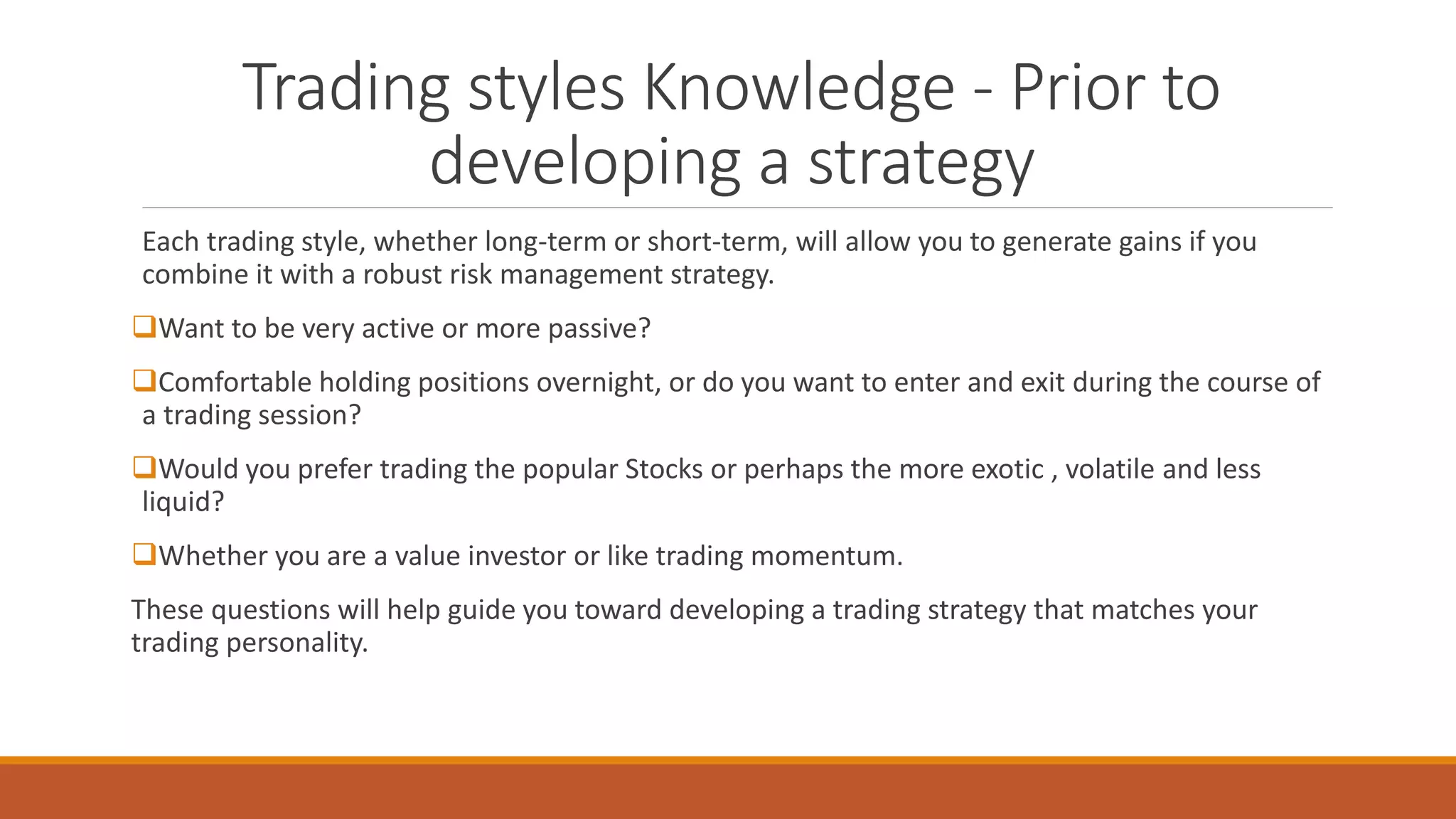 Trading styles Knowledge - Prior to developing a strategy

Each trading style, whether long-term or short-term, will allow you to generate gains if you combine it with a robust risk management strategy.

❑Want to be very active or more passive?

❑Comfortable holding positions overnight, or do you want to enter and exit during the course of a trading session?

❑Would you prefer trading the popular Stocks or perhaps the more exotic , volatile and less liquid?

❑Whether you are a value investor or like trading momentum.

These questions will help guide you toward developing a trading strategy that matches your trading personality.